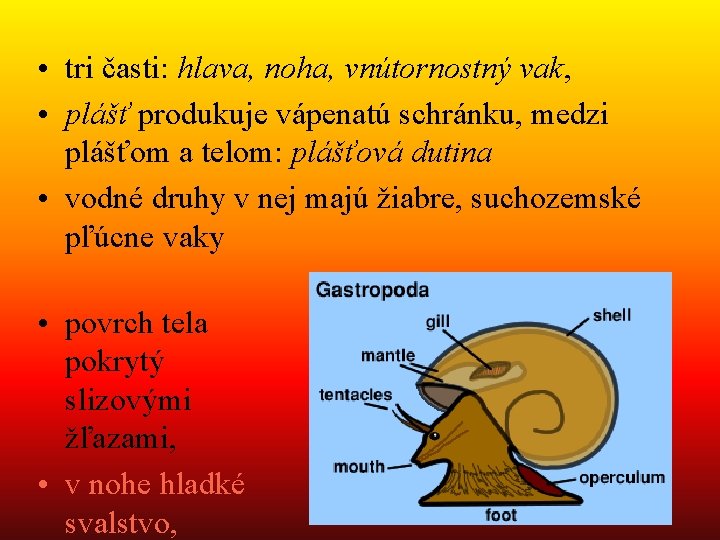 • tri časti: hlava, noha, vnútornostný vak,

• plášť produkuje vápenatú schránku, medzi plášťom a telom: plášťová dutina

• vodné druhy v nej majú žiabre, suchozemské pľúcne vaky

• povrch tela pokrytý slizovými žľazami,

• v nohe hladké svalstvo,

Gastropoda

gill

shell

mantle

tentacles

mouth

operculum

foot